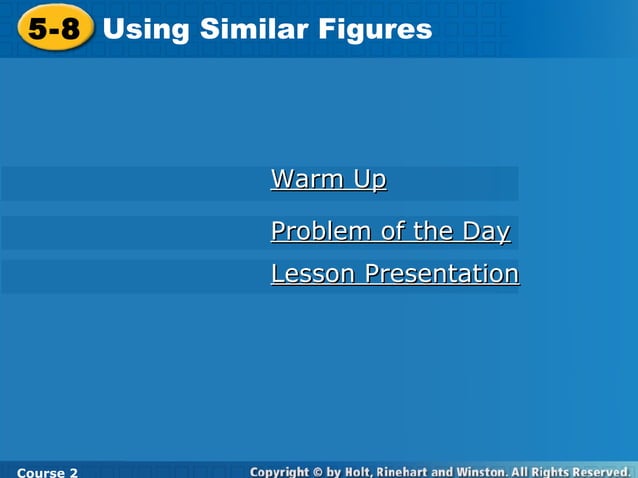 5-8 Using Similar Figures

Warm Up

Problem of the Day

Lesson Presentation

Course 2

Copyright © by Holt, Rinehart and Winston. All Rights Reserved.